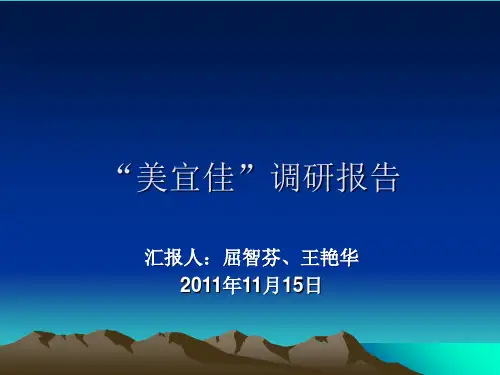 “美宜佳”调研报告

汇报人：屈智芬、王艳华
2011年11月15日